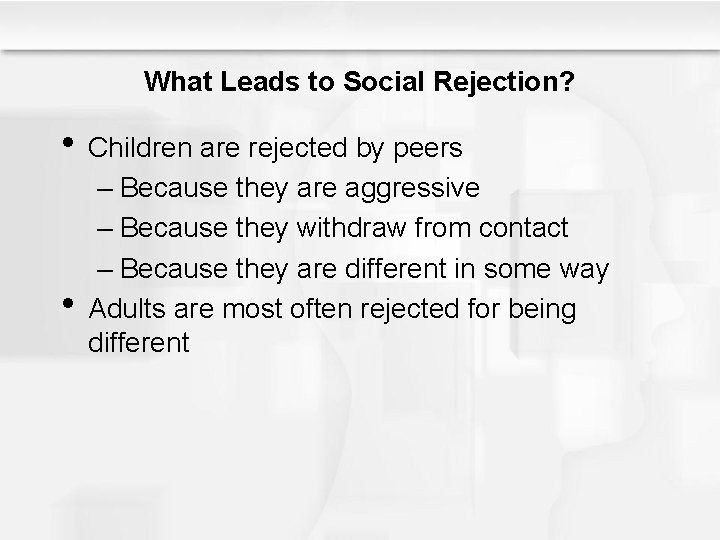 What Leads to Social Rejection?

• Children are rejected by peers
– Because they are aggressive
– Because they withdraw from contact
– Because they are different in some way
• Adults are most often rejected for being different